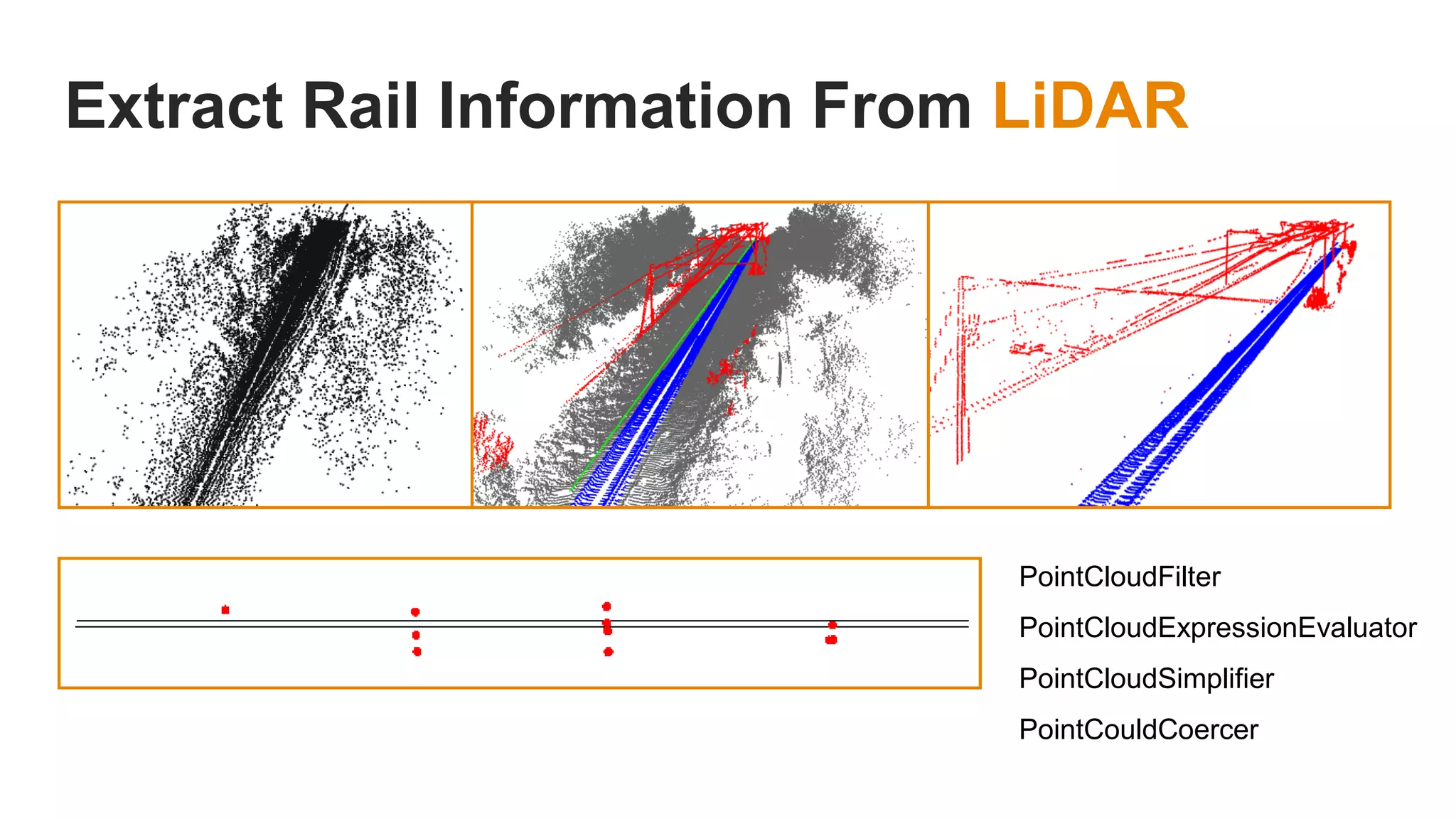 Extract Rail Information From LiDAR

PointCloudFilter

PointCloudExpressionEvaluator

PointCloudSimplifier

PointCouldCoercer